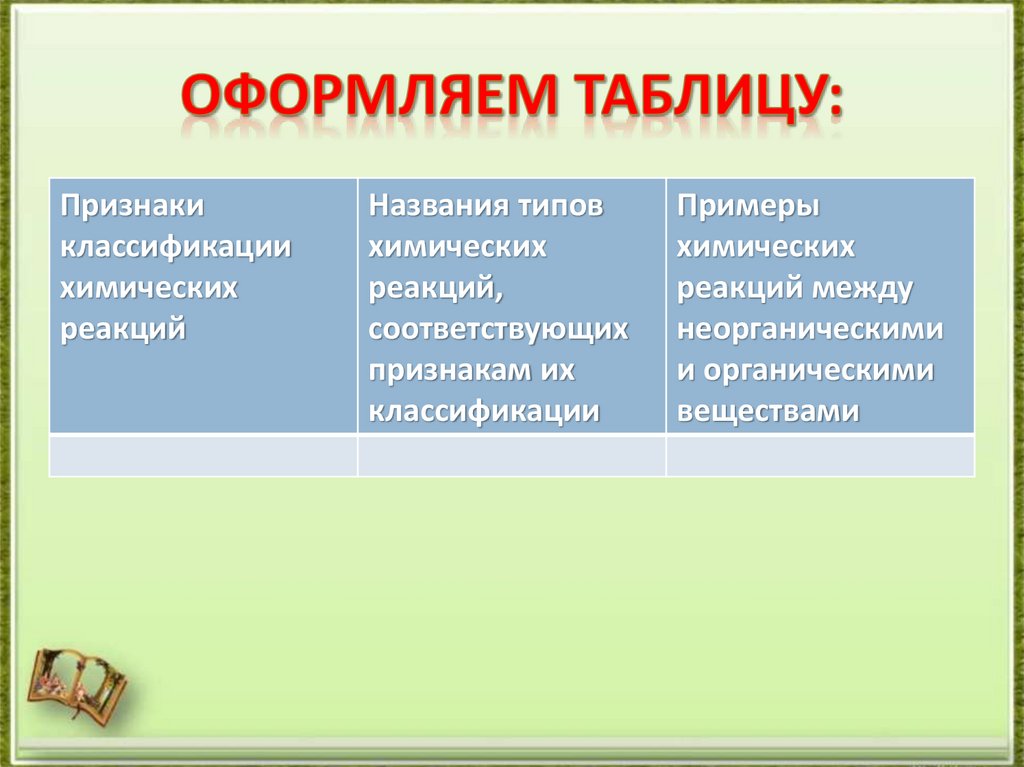 ОФОРМЛЯЕМ ТАБЛИЦУ:

| Признаки классификации химических реакций | Названия типов химических реакций, соответствующих признакам их классификации | Примеры химических реакций между неорганическими и органическими веществами |
|---|---|---|
| | | |